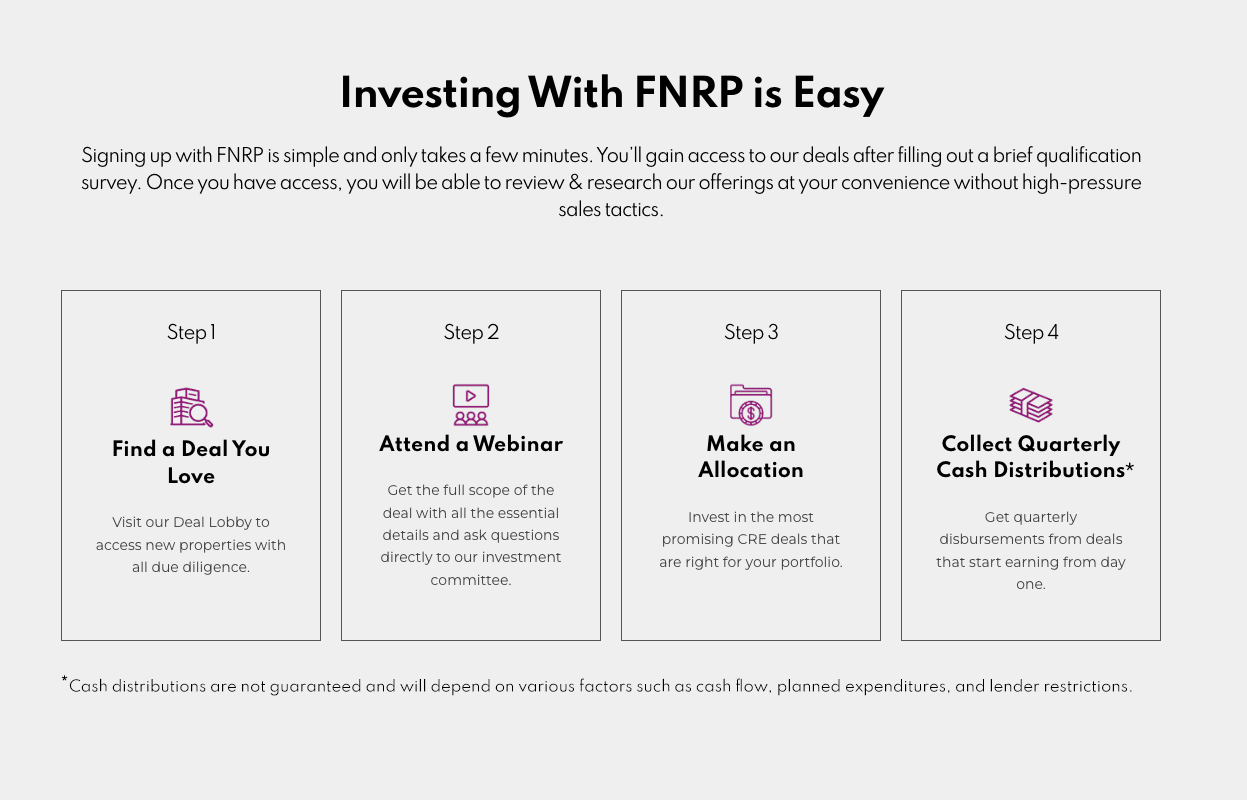 Investing With FNRP is Easy

Signing up with FNRP is simple and only takes a few minutes. You'll gain access to our deals after filling out a brief qualification survey. Once you have access, you will be able to review & research our offerings at your convenience without high-pressure sales tactics.

Step 1

Find a Deal You Love

Visit our Deal Lobby to access new properties with all due diligence.

Step 2

Attend a Webinar

Get the full scope of the deal with all the essential details and ask questions directly to our investment committee.

Step 3

Make an Allocation

Invest in the most promising CRE deals that are right for your portfolio.

Step 4

Collect Quarterly Cash Distributions*

Get quarterly disbursements from deals that start earning from day one.

*Cash distributions are not guaranteed and will depend on various factors such as cash flow, planned expenditures, and lender restrictions.